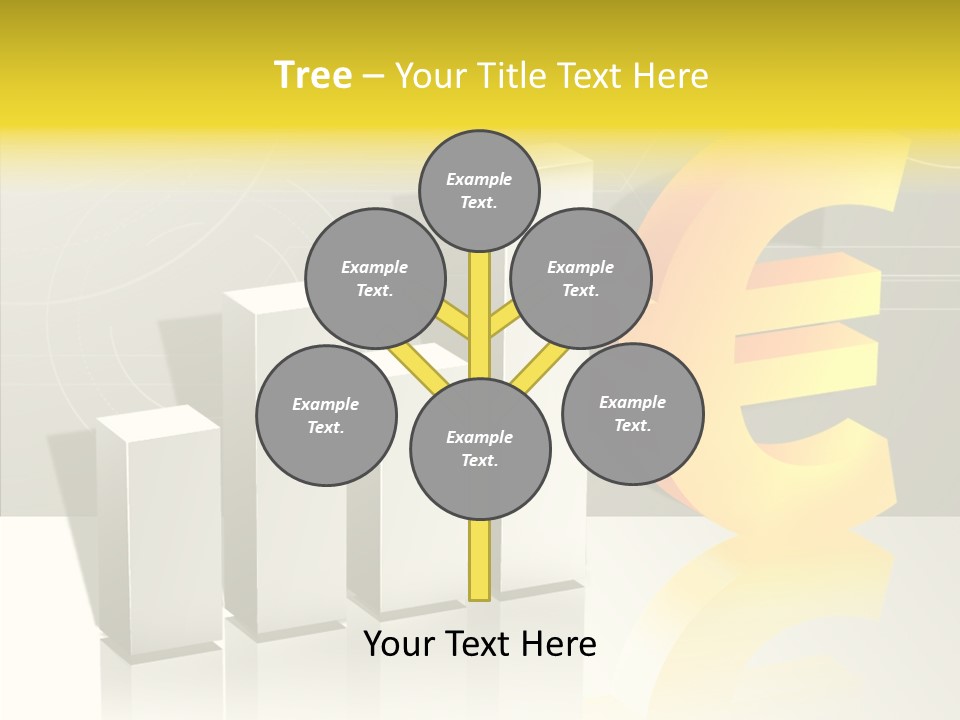 Tree – Your Title Text Here

Example Text.

Example Text.

Example Text.

Example Text.

Example Text.

Example Text.

Your Text Here